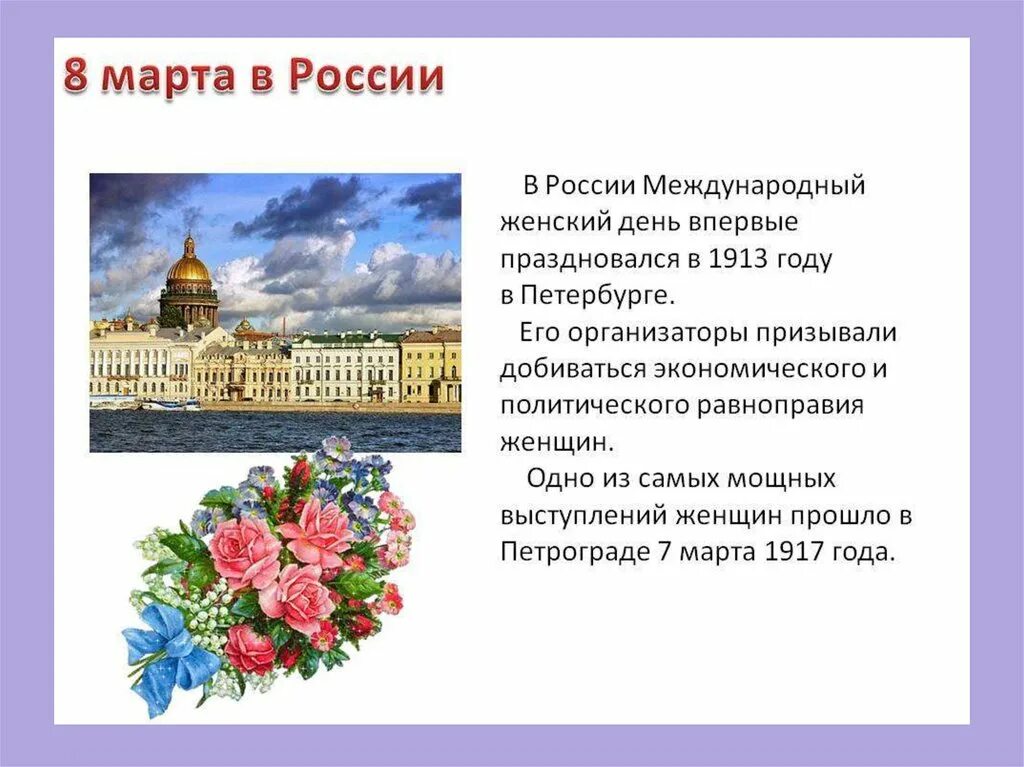 8 марта в России

В России Международный женский день впервые праздновался в 1913 году в Петербурге.

Его организаторы призывали добиваться экономического и политического равноправия женщин.

Одно из самых мощных выступлений женщин прошло в Петрограде 7 марта 1917 года.